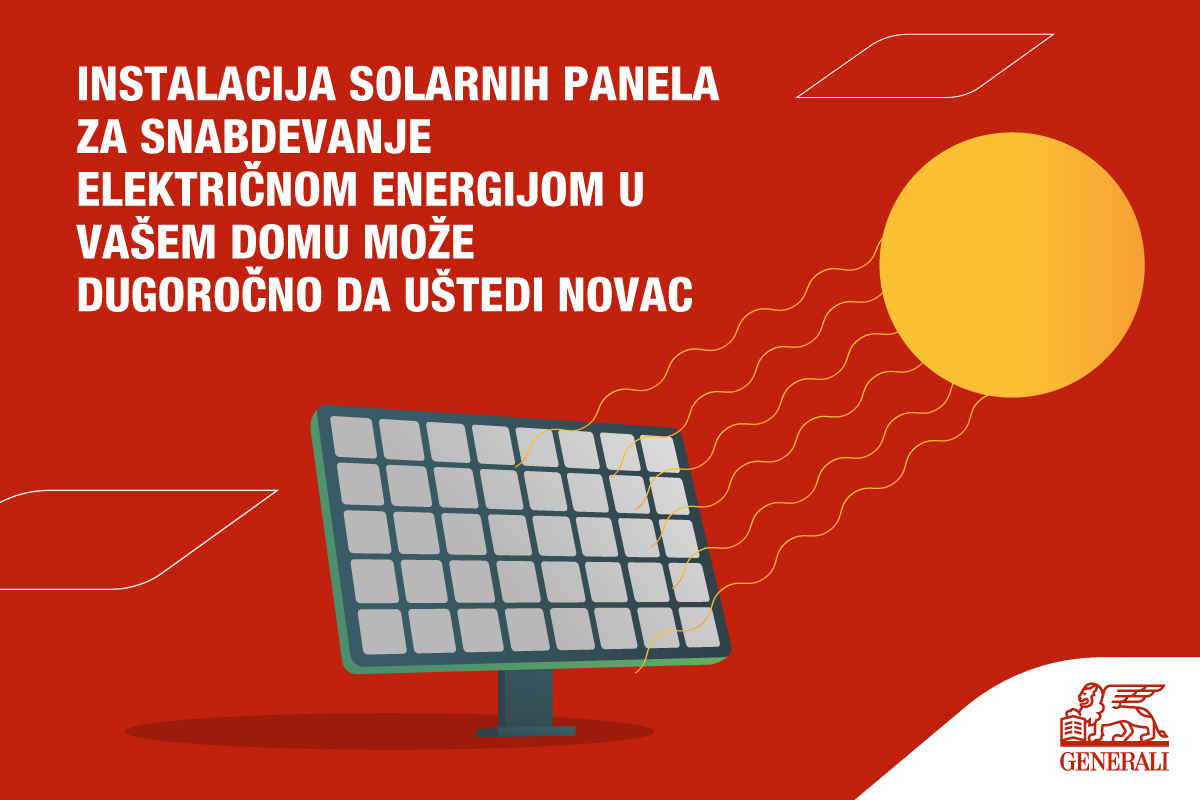 INSTALACIJA SOLARNIH PANELA ZA SNABDEVANJE ELEKTRIČNOM ENERGIJOM U VAŠEM DOMU MOŽE DUGOROČNO DA UŠTEDI NOVAC

GENERALI